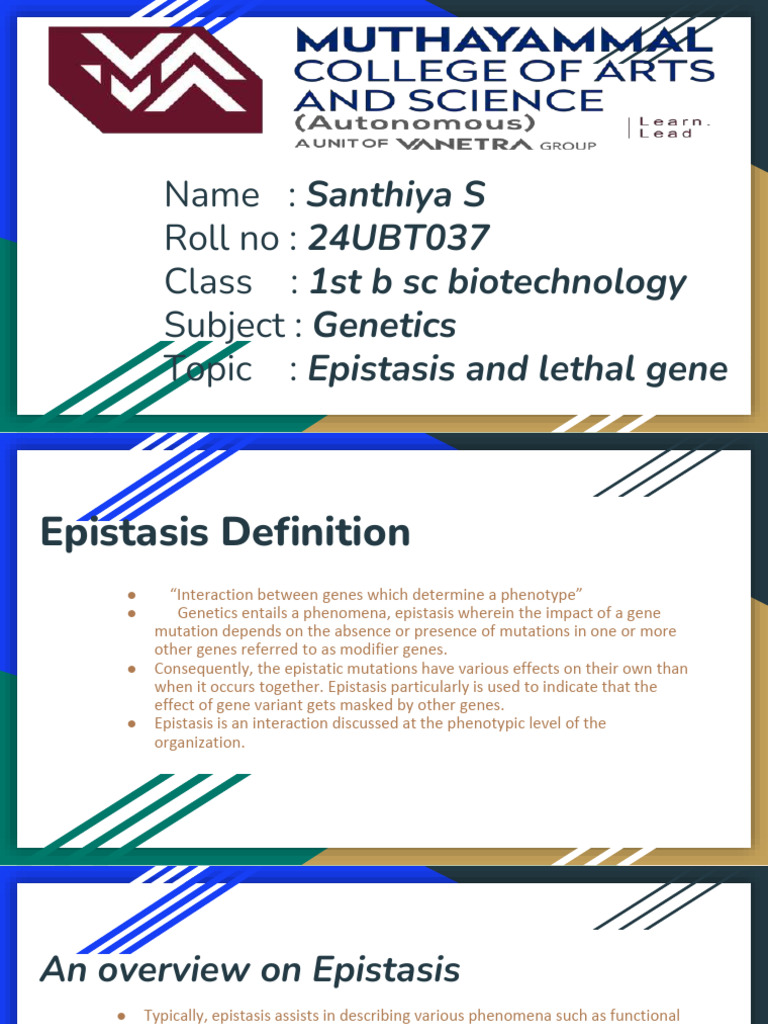 MUTHAYAMMAL
COLLEGE OF ARTS AND SCIENCE
(Autonomous)
A UNIT OF VANETRA GROUP
Learn. Lead

Name : Santhiya S
Roll no : 24UBT037
Class : 1st b sc biotechnology
Subject : Genetics
Topic : Epistasis and lethal gene

Epistasis Definition

● "Interaction between genes which determine a phenotype"
● Genetics entails a phenomena, epistasis wherein the impact of a gene mutation depends on the absence or presence of mutations in one or more other genes referred to as modifier genes.
● Consequently, the epistatic mutations have various effects on their own than when it occurs together. Epistasis particularly is used to indicate that the effect of gene variant gets masked by other genes.
● Epistasis is an interaction discussed at the phenotypic level of the organization.

An overview on Epistasis

● Typically, epistasis assists in describing various phenomena such as functional